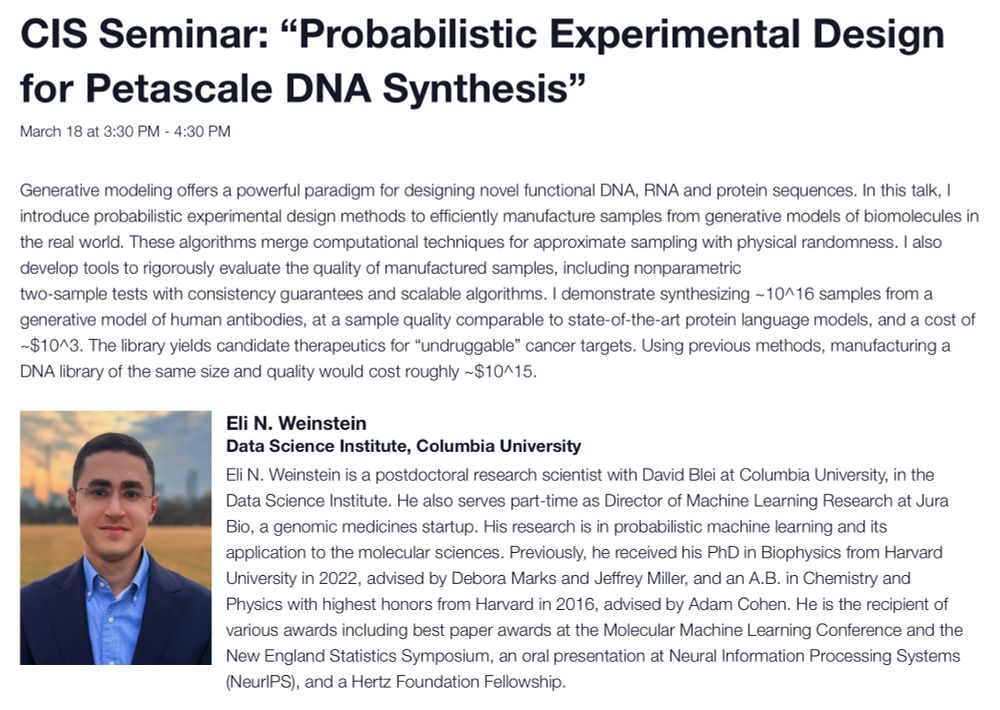 CIS Seminar: “Probabilistic Experimental Design for Petascale DNA Synthesis”

March 18 at 3:30 PM - 4:30 PM

Generative modeling offers a powerful paradigm for designing novel functional DNA, RNA and protein sequences. In this talk, I introduce probabilistic experimental design methods to efficiently manufacture samples from generative models of biomolecules in the real world. These algorithms merge computational techniques for approximate sampling with physical randomness. I also develop tools to rigorously evaluate the quality of manufactured samples, including nonparametric two-sample tests with consistency guarantees and scalable algorithms. I demonstrate synthesizing ~10^16 samples from a generative model of human antibodies, at a sample quality comparable to state-of-the-art protein language models, and a cost of ~$10^3. The library yields candidate therapeutics for “undruggable” cancer targets. Using previous methods, manufacturing a DNA library of the same size and quality would cost roughly ~$10^15.

Eli N. Weinstein
Data Science Institute, Columbia University
Eli N. Weinstein is a postdoctoral research scientist with David Blei at Columbia University, in the Data Science Institute. He also serves part-time as Director of Machine Learning Research at Jura Bio, a genomic medicines startup. His research is in probabilistic machine learning and its application to the molecular sciences. Previously, he received his PhD in Biophysics from Harvard University in 2022, advised by Debora Marks and Jeffrey Miller, and an A.B. in Chemistry and Physics with highest honors from Harvard in 2016, advised by Adam Cohen. He is the recipient of various awards including best paper awards at the Molecular Machine Learning Conference and the New England Statistics Symposium, an oral presentation at Neural Information Processing Systems (NeurIPS), and a Hertz Foundation Fellowship.